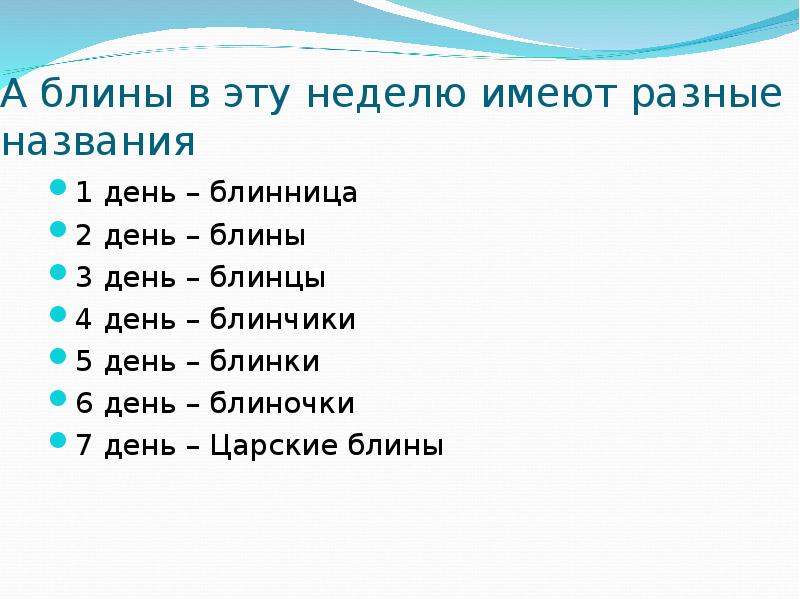 А блины в эту неделю имеют разные названия

- 1 день – блинница
- 2 день – блины
- 3 день – блинцы
- 4 день – блинчики
- 5 день – блинки
- 6 день – блиночки
- 7 день – Царские блины